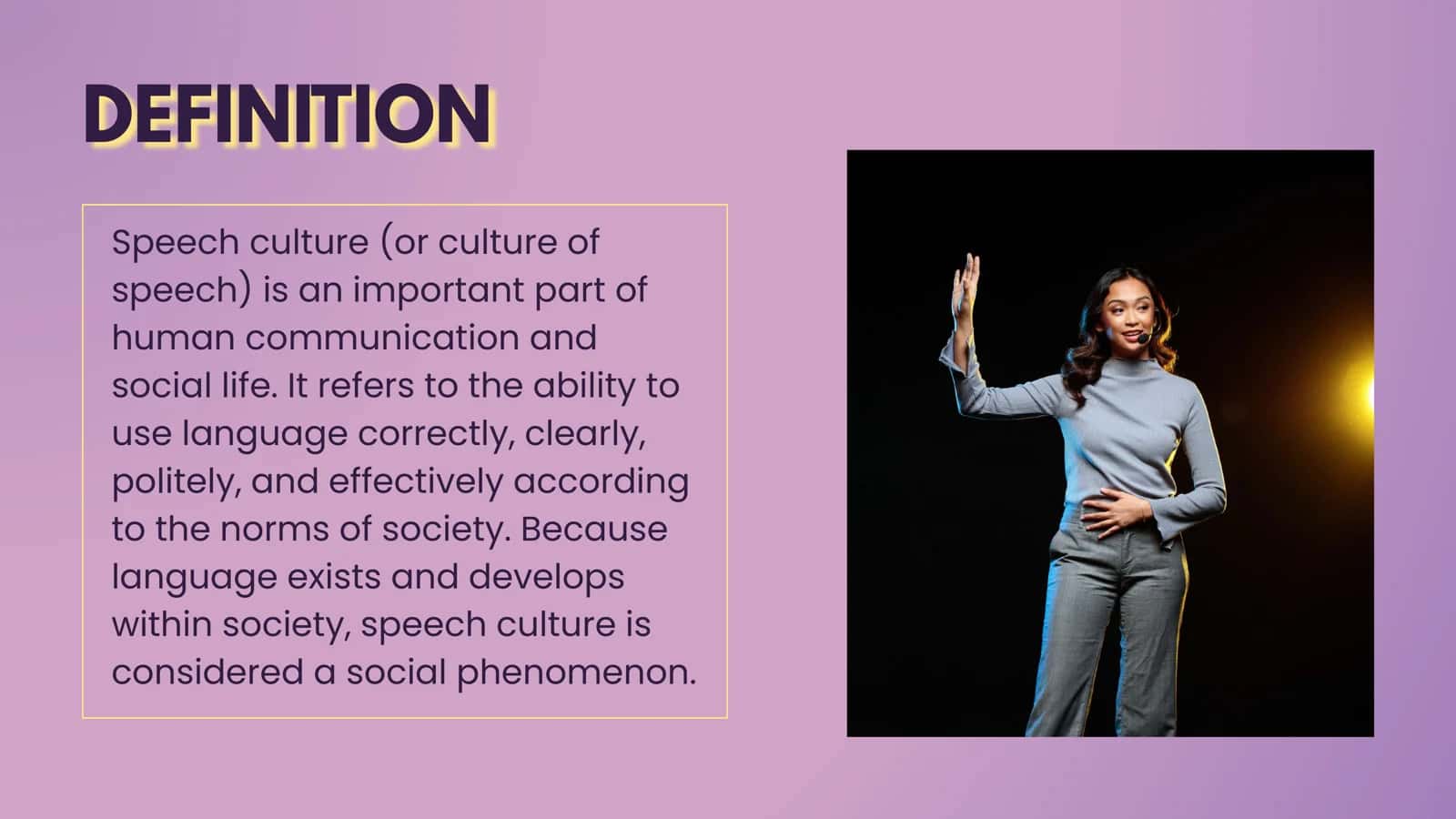 DEFINITION

Speech culture (or culture of speech) is an important part of human communication and social life. It refers to the ability to use language correctly, clearly, politely, and effectively according to the norms of society. Because language exists and develops within society, speech culture is considered a social phenomenon.